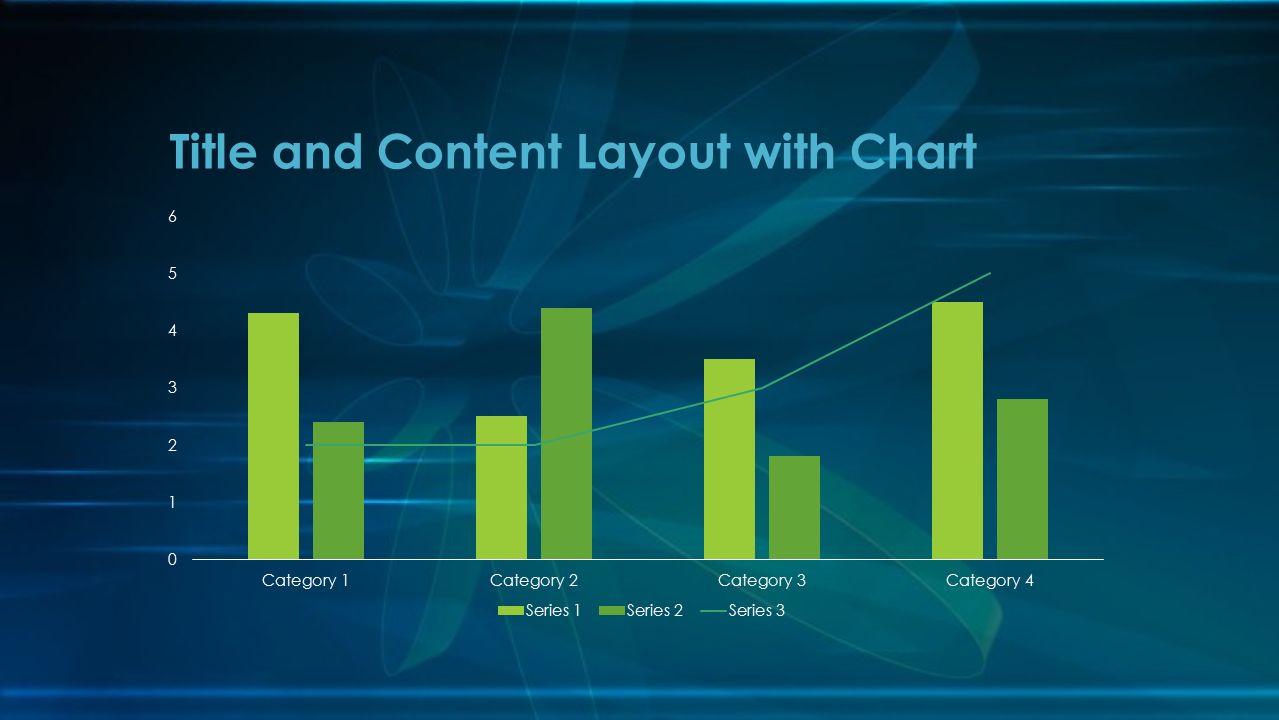 Title and Content Layout with Chart

6
5
4
3
2
1
0

Category 1
Category 2
Category 3
Category 4

Series 1
Series 2
Series 3